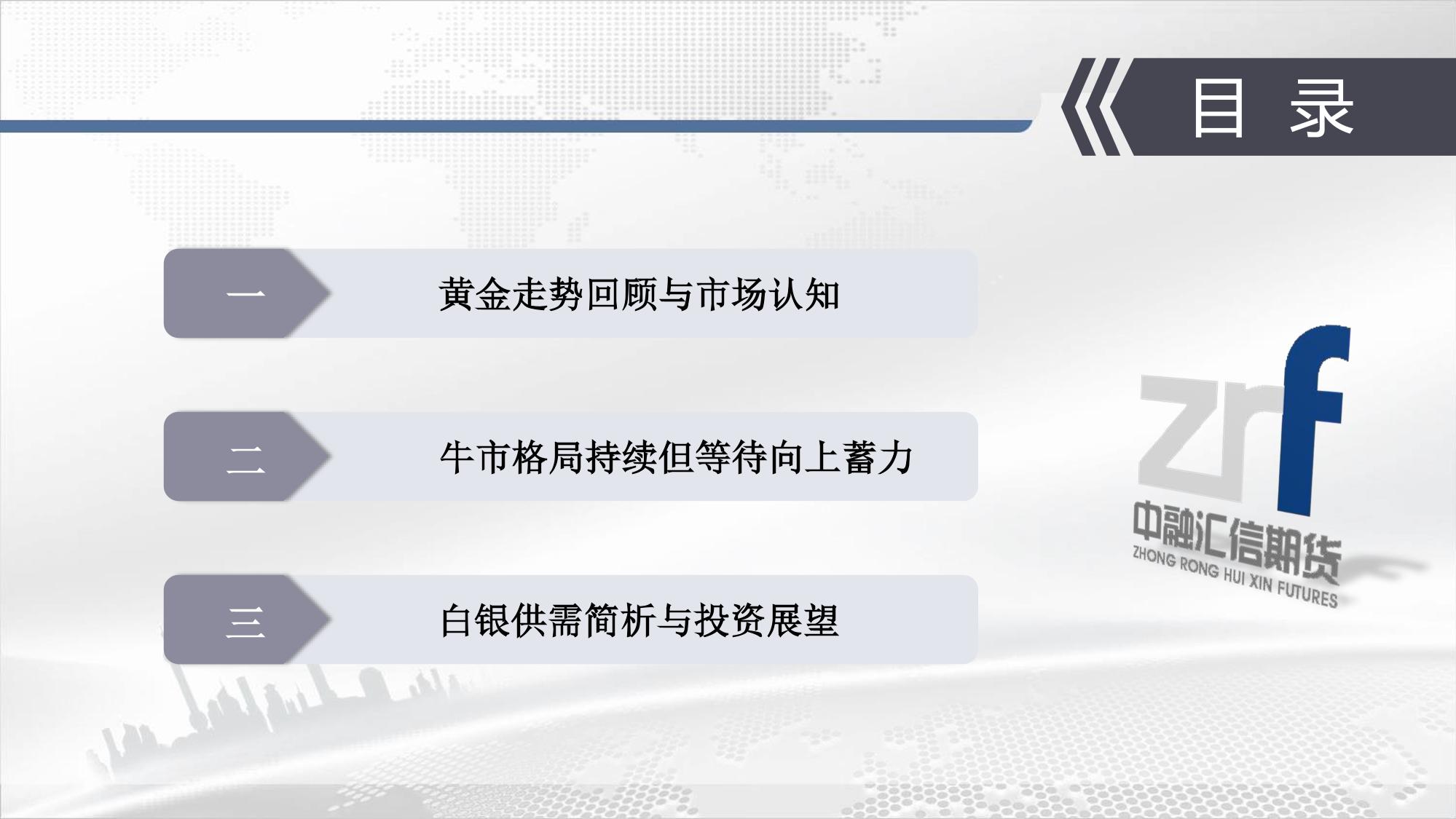 目 录

一
黄金走势回顾与市场认知

二
牛市格局持续但等待向上蓄力

三
白银供需简析与投资展望

zrf
中融汇信期货
ZHONG RONG HUI XIN FUTURES